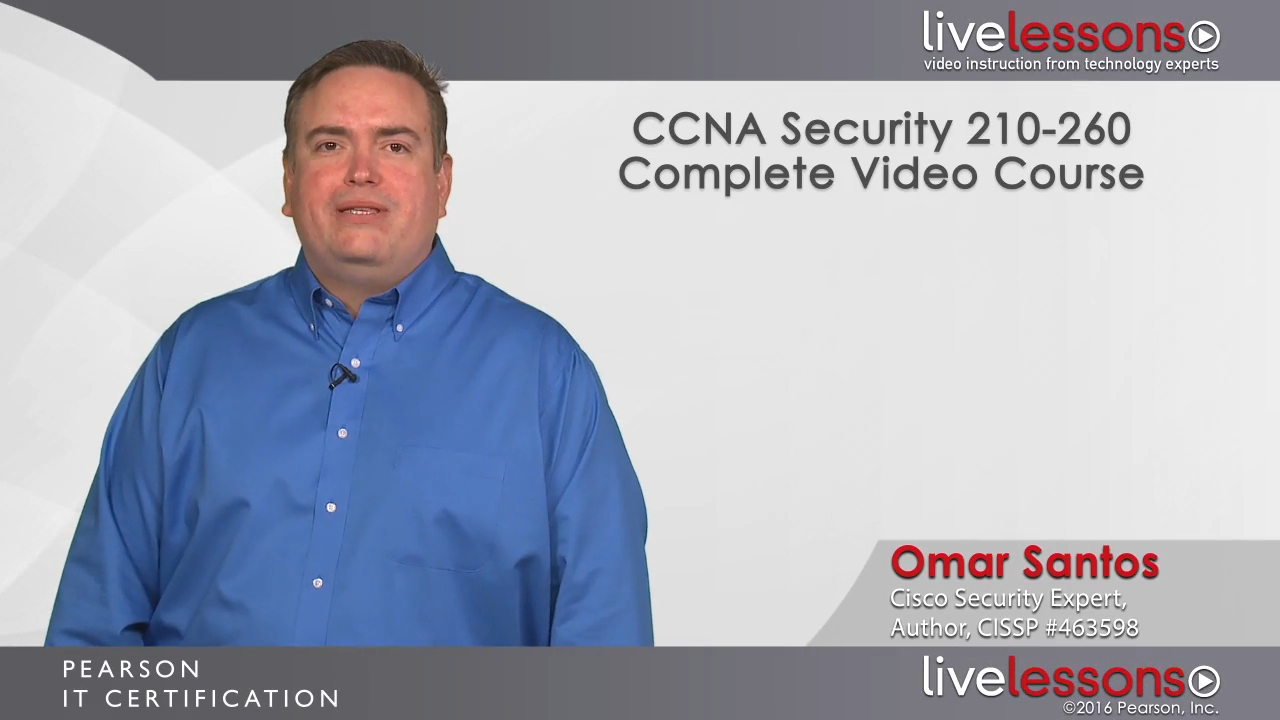 livelessons
video instruction from technology experts

CCNA Security 210-260
Complete Video Course

Omar Santos
Cisco Security Expert,
Author, CISSP #463598

PEARSON
IT CERTIFICATION

livelessons
©2016 Pearson, Inc.